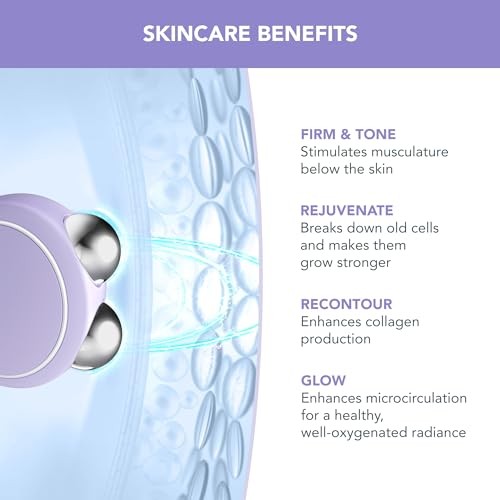 SKINCARE BENEFITS

FIRM & TONE
Stimulates musculature below the skin

REJUVENATE
Breaks down old cells and makes them grow stronger

RECONTOUR
Enhances collagen production

GLOW
Enhances microcirculation for a healthy, well-oxygenated radiance